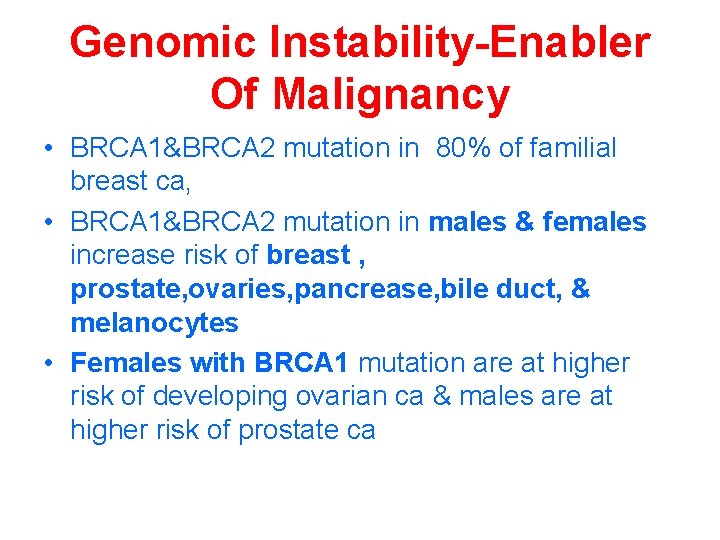 Genomic Instability-Enabler Of Malignancy

• BRCA1&BRCA2 mutation in 80% of familial breast ca,

• BRCA1&BRCA2 mutation in males & females increase risk of breast , prostate,ovaries,pancrease,bile duct, & melanocytes

• Females with BRCA1 mutation are at higher risk of developing ovarian ca & males are at higher risk of prostate ca